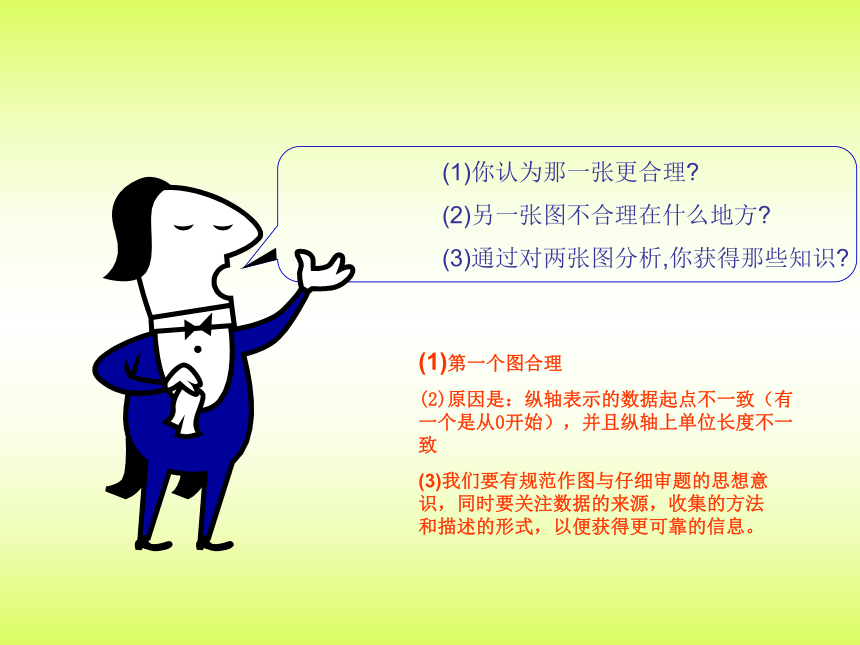 (1)你认为那一张更合理?

(2)另一张图不合理在什么地方?

(3)通过对两张图分析,你获得那些知识?

(1)第一个图合理

⑵原因是：纵轴表示的数据起点不一致（有一个是从0开始），并且纵轴上单位长度不一致

(3)我们要有规范作图与仔细审题的思想意识，同时要关注数据的来源，收集的方法和描述的形式，以便获得更可靠的信息。